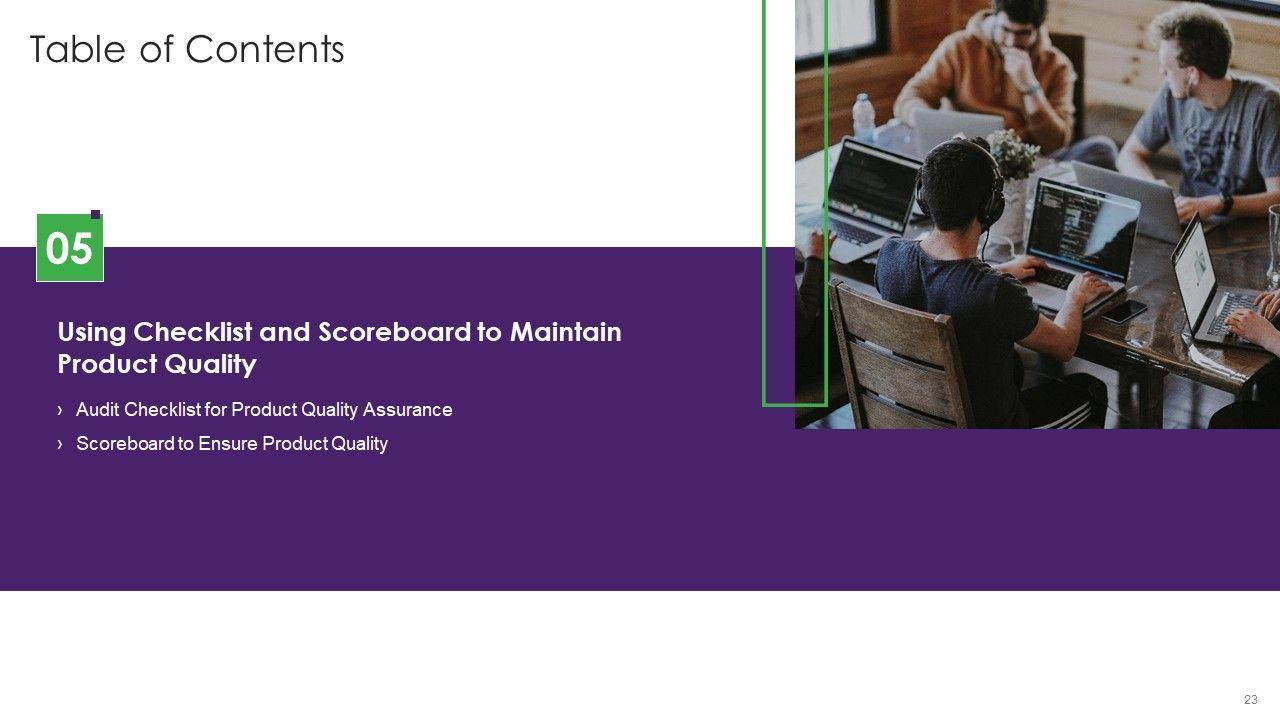 Table of Contents

05

Using Checklist and Scoreboard to Maintain Product Quality

› Audit Checklist for Product Quality Assurance

› Scoreboard to Ensure Product Quality

23